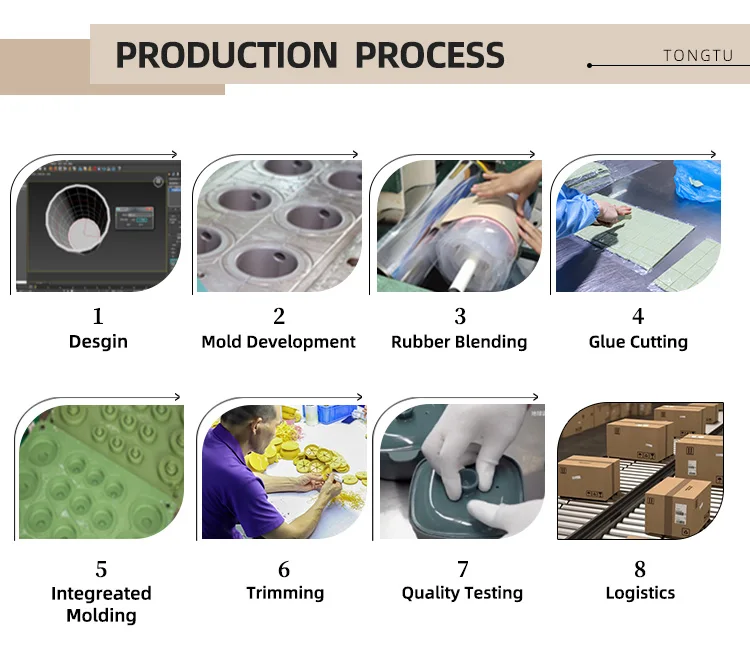 PRODUCTION PROCESS

TONGTU

1
Desgin

2
Mold Development

3
Rubber Blending

4
Glue Cutting

5
Integreated Molding

6
Trimming

7
Quality Testing

8
Logistics